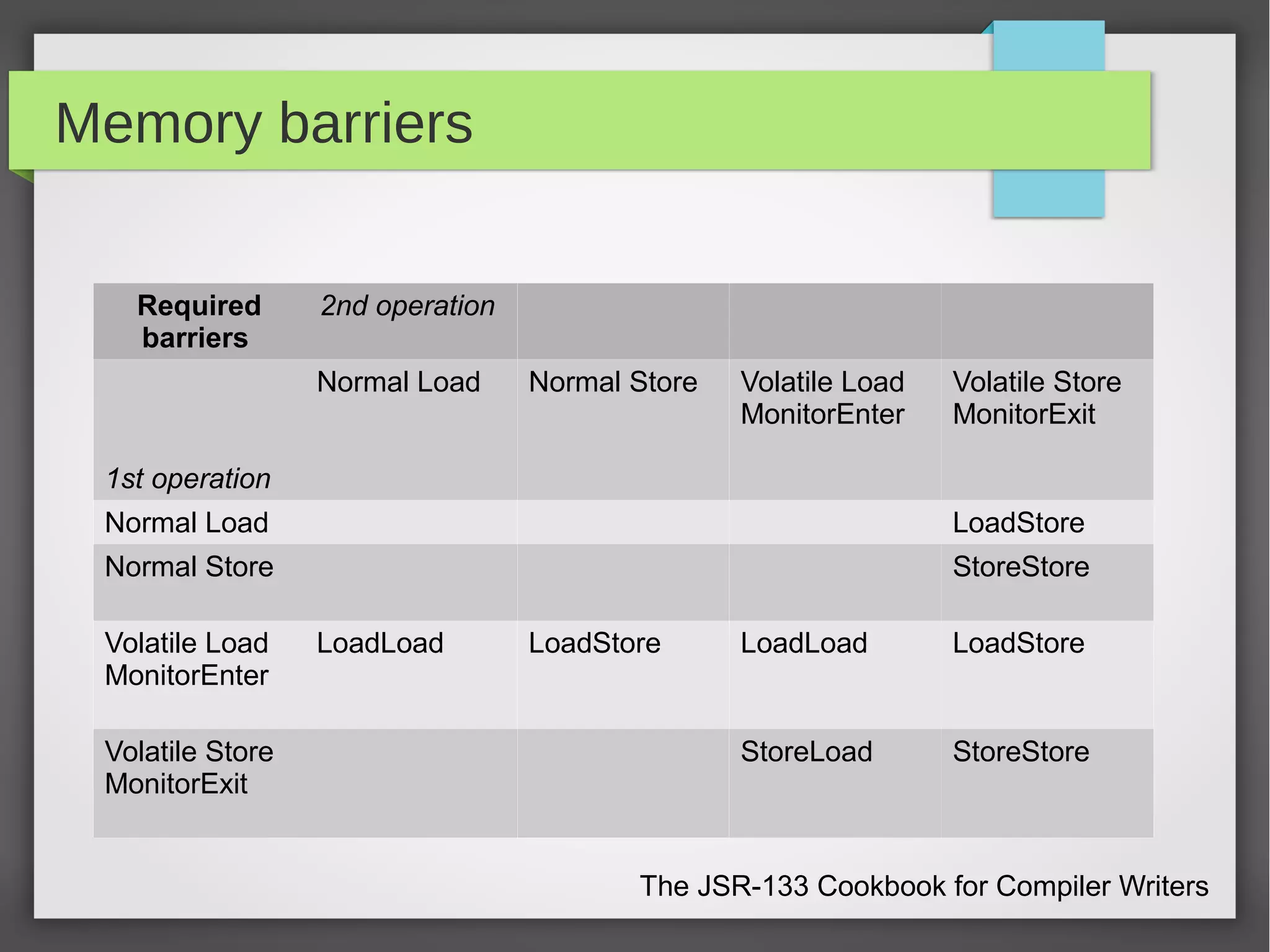 Memory barriers

| Required barriers | 2nd operation | | | |
|---|---|---|---|---|
| 1st operation | Normal Load | Normal Store | Volatile Load MonitorEnter | Volatile Store MonitorExit |
| Normal Load | | | | LoadStore |
| Normal Store | | | | StoreStore |
| Volatile Load MonitorEnter | LoadLoad | LoadStore | LoadLoad | LoadStore |
| Volatile Store MonitorExit | | | StoreLoad | StoreStore |

The JSR-133 Cookbook for Compiler Writers